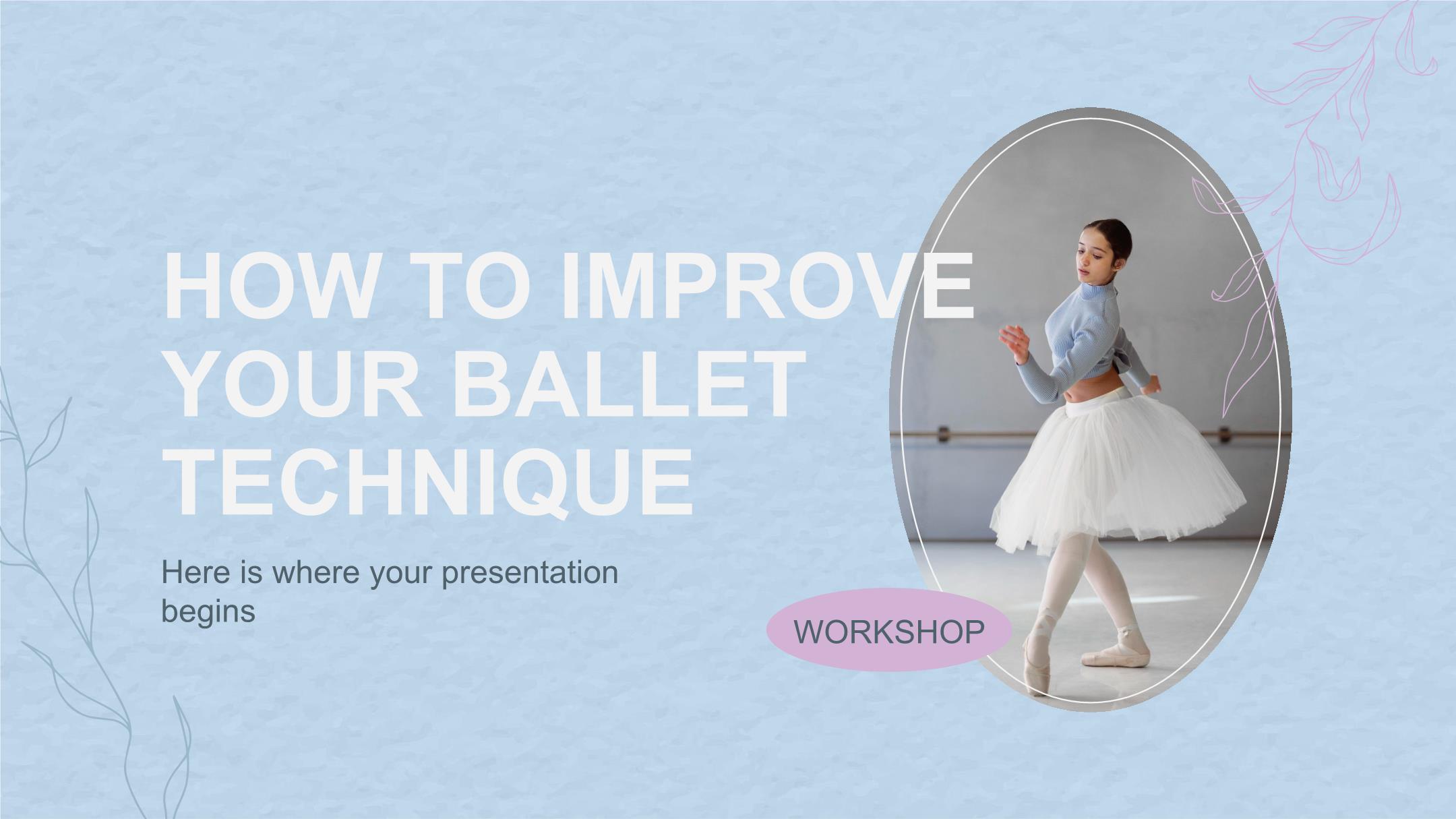 HOW TO IMPROVE YOUR BALLET TECHNIQUE

Here is where your presentation begins

WORKSHOP